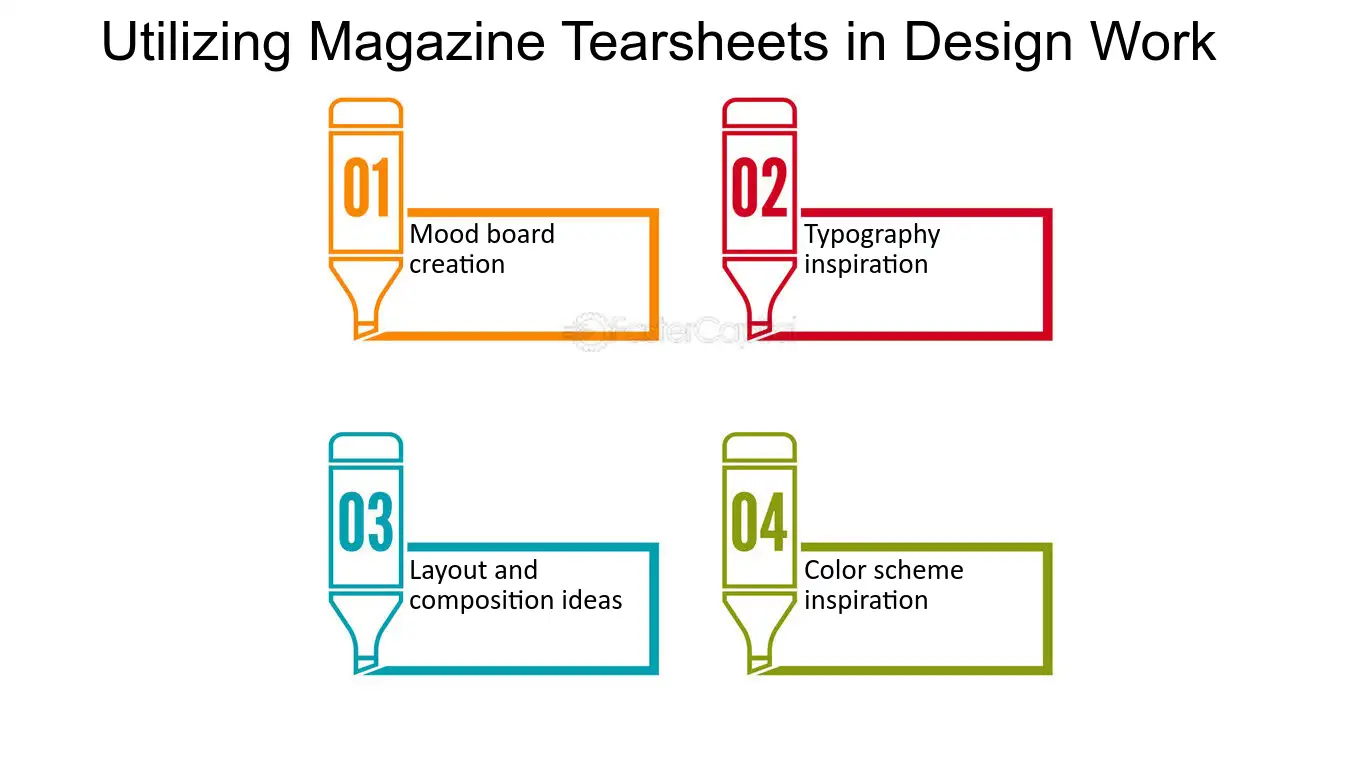 Utilizing Magazine Tearsheets in Design Work

01

Mood board creation

02

Typography inspiration

FasterCapital

03

Layout and composition ideas

04

Color scheme inspiration